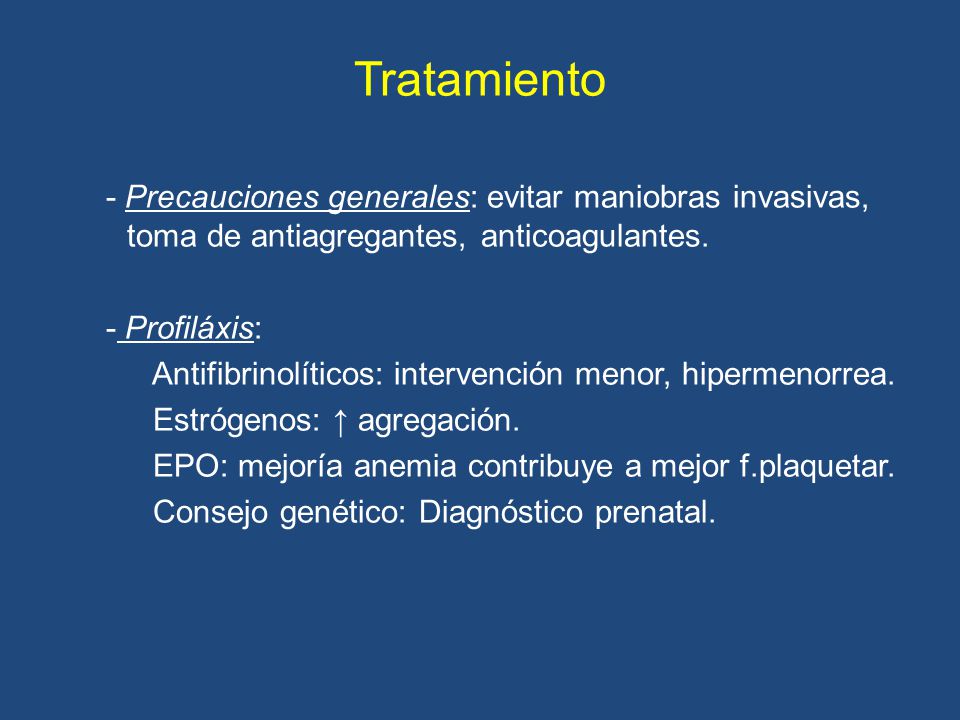 Tratamiento

- Precauciones generales: evitar maniobras invasivas, toma de antiagregantes, anticoagulantes.

- Profiláxis:
Antifibrinolíticos: intervención menor, hipermenorrea.
Estrógenos: ↑ agregación.
EPO: mejoría anemia contribuye a mejor f.plaquetar.
Consejo genético: Diagnóstico prenatal.